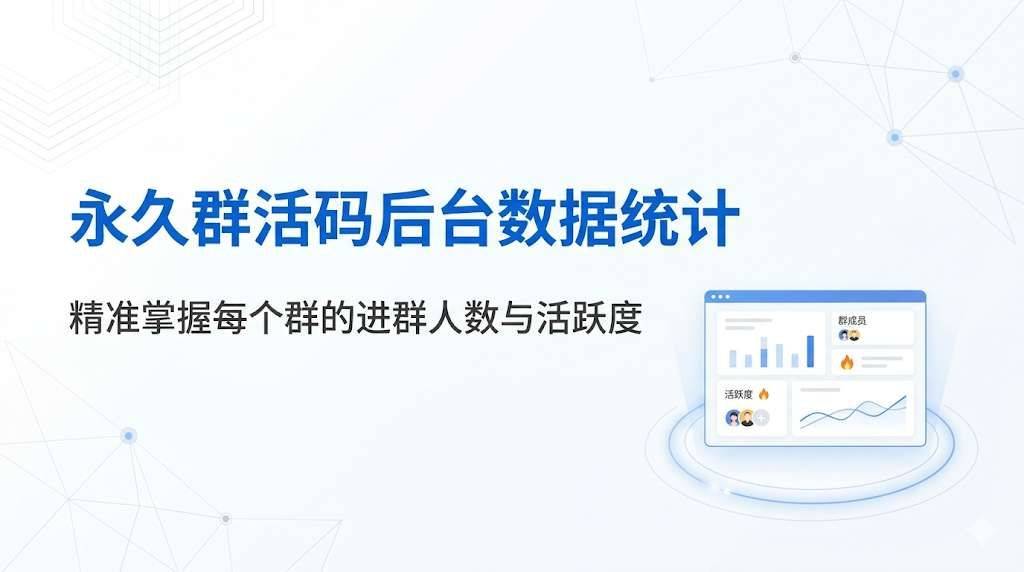 永久群活码后台数据统计

精准掌握每个群的进群人数与活跃度

群成员

活跃度